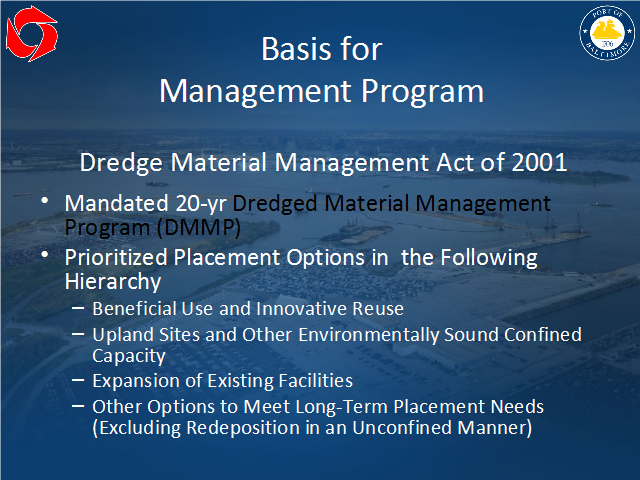 PORT OF BALTIMORE
1706

Basis for
Management Program

Dredge Material Management Act of 2001

• Mandated 20-yr Dredged Material Management Program (DMMP)
• Prioritized Placement Options in  the Following Hierarchy
– Beneficial Use and Innovative Reuse
– Upland Sites and Other Environmentally Sound Confined Capacity
– Expansion of Existing Facilities
– Other Options to Meet Long-Term Placement Needs (Excluding Redeposition in an Unconfined Manner)